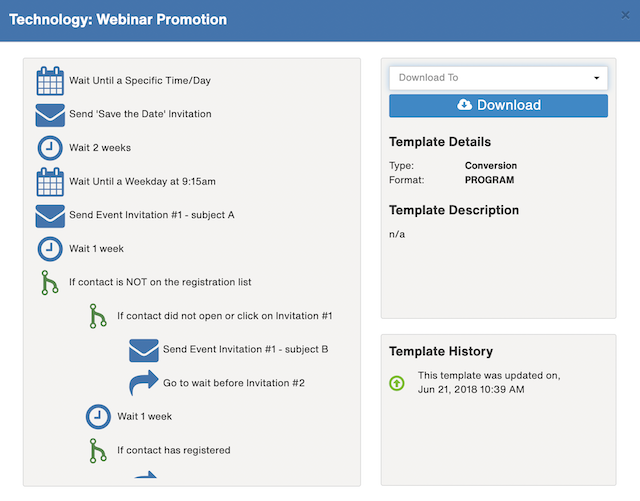 Technology: Webinar Promotion

×

Wait Until a Specific Time/Day

Send 'Save the Date' Invitation

Wait 2 weeks

Wait Until a Weekday at 9:15am

Send Event Invitation #1 - subject A

Wait 1 week

If contact is NOT on the registration list

If contact did not open or click on Invitation #1

Send Event Invitation #1 - subject B

Go to wait before Invitation #2

Wait 1 week

If contact has registered

Download To

Download

Template Details

Type: Conversion
Format: PROGRAM

Template Description

n/a

Template History

This template was updated on, Jun 21, 2018 10:39 AM